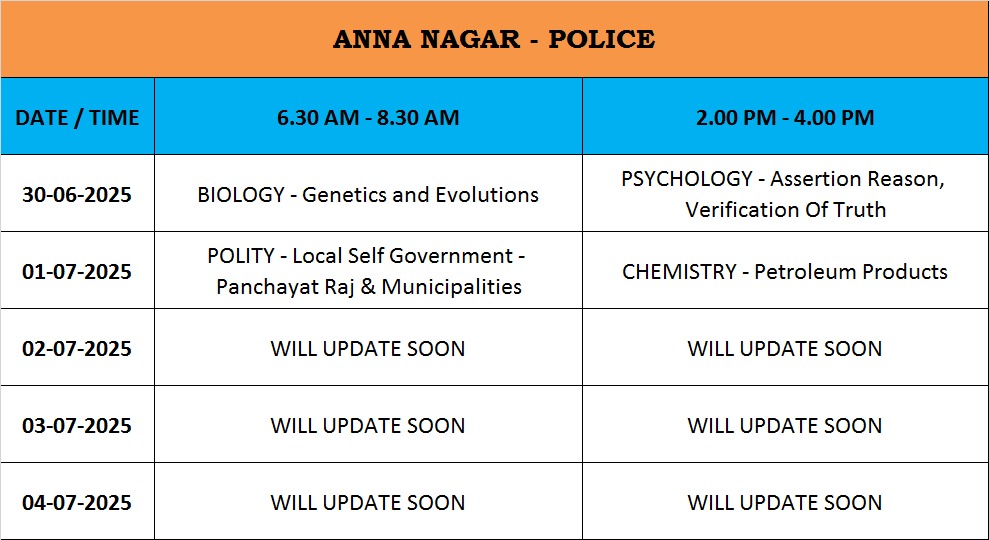 ANNA NAGAR - POLICE

| DATE / TIME | 6.30 AM - 8.30 AM | 2.00 PM - 4.00 PM |
|---|---|---|
| 30-06-2025 | BIOLOGY - Genetics and Evolutions | PSYCHOLOGY - Assertion Reason, Verification Of Truth |
| 01-07-2025 | POLITY - Local Self Government - Panchayat Raj & Municipalities | CHEMISTRY - Petroleum Products |
| 02-07-2025 | WILL UPDATE SOON | WILL UPDATE SOON |
| 03-07-2025 | WILL UPDATE SOON | WILL UPDATE SOON |
| 04-07-2025 | WILL UPDATE SOON | WILL UPDATE SOON |